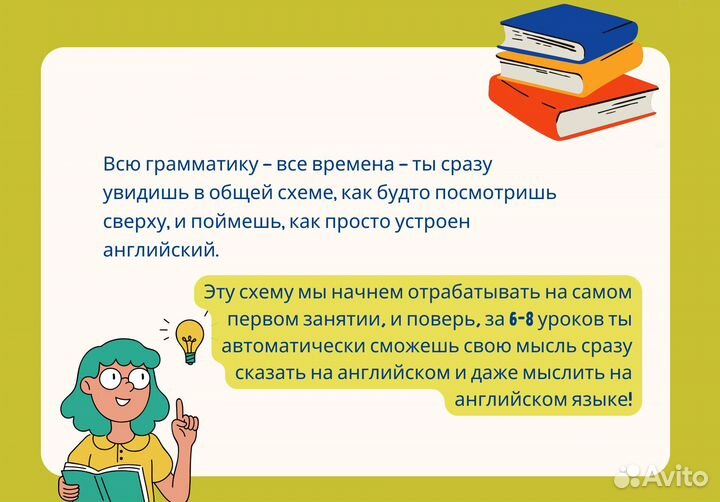 Всю грамматику – все времена – ты сразу увидишь в общей схеме, как будто посмотришь сверху, и поймешь, как просто устроен английский.

Эту схему мы начнем отрабатывать на самом первом занятии, и поверь, за 6-8 уроков ты автоматически сможешь свою мысль сразу сказать на английском и даже мыслить на английском языке!

Avito